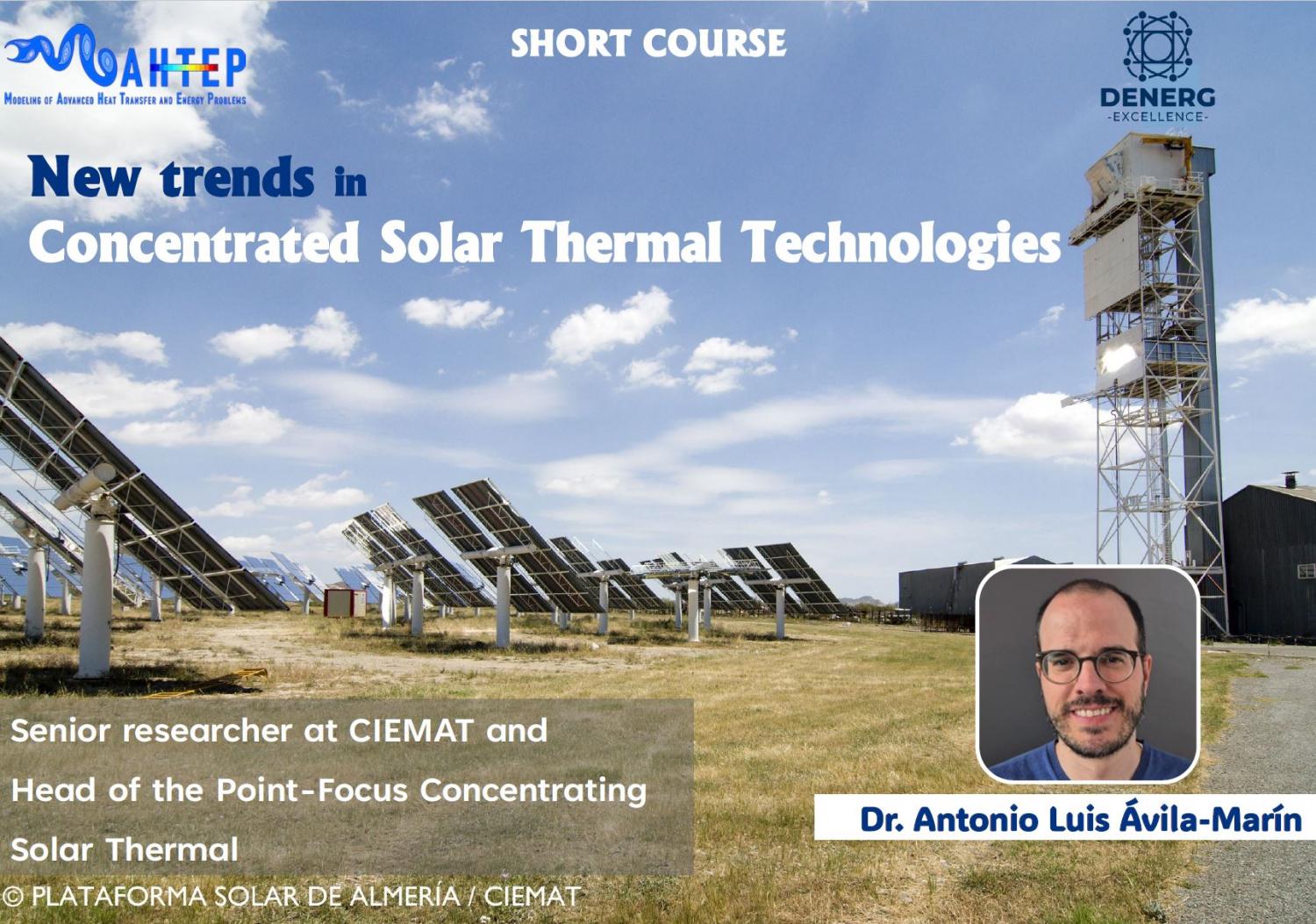 MAHTEP
Modeling of Advanced Heat Transfer and Energy Problems

SHORT COURSE

DENERG
-EXCELLENCE-

New trends in
Concentrated Solar Thermal Technologies

Senior researcher at CIEMAT and Head of the Point-Focus Concentrating Solar Thermal

Dr. Antonio Luis Ávila-Marín

© PLATAFORMA SOLAR DE ALMERÍA / CIEMAT